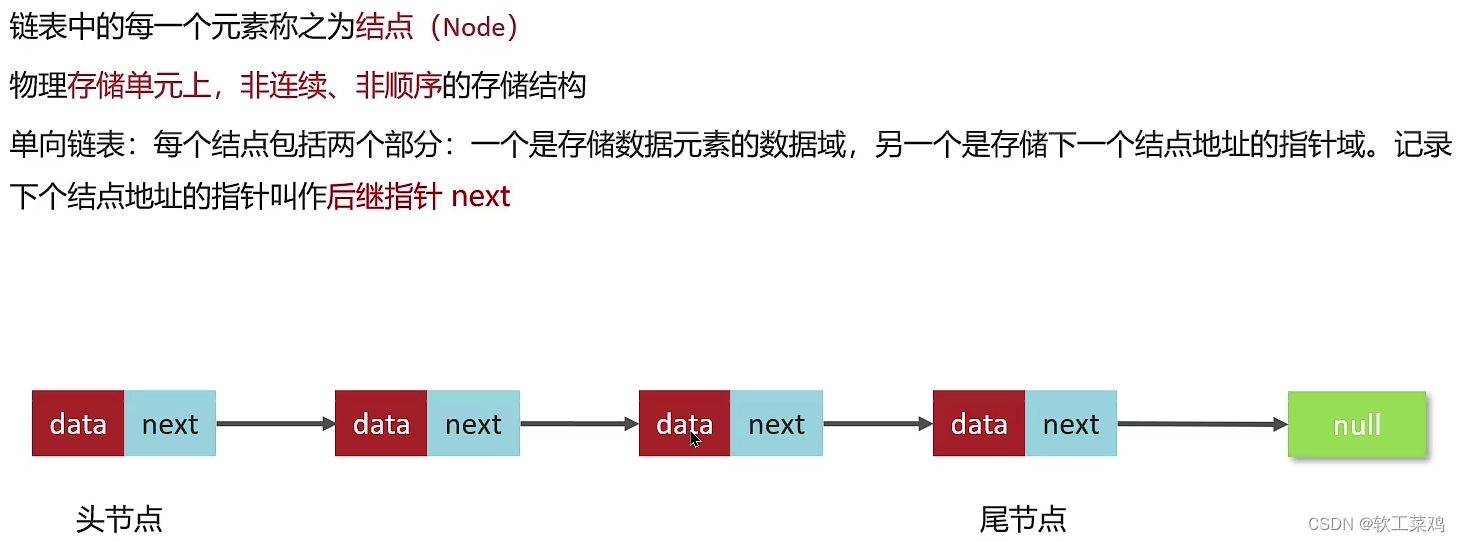 链表中的每一个元素称之为结点（Node）

物理存储单元上，非连续、非顺序的存储结构

单向链表：每个结点包括两个部分：一个是存储数据元素的数据域，另一个是存储下一个结点地址的指针域。记录下个结点地址的指针叫作后继指针 next

data next data next data next data next null

头节点

尾节点

CSDN @软工菜鸡